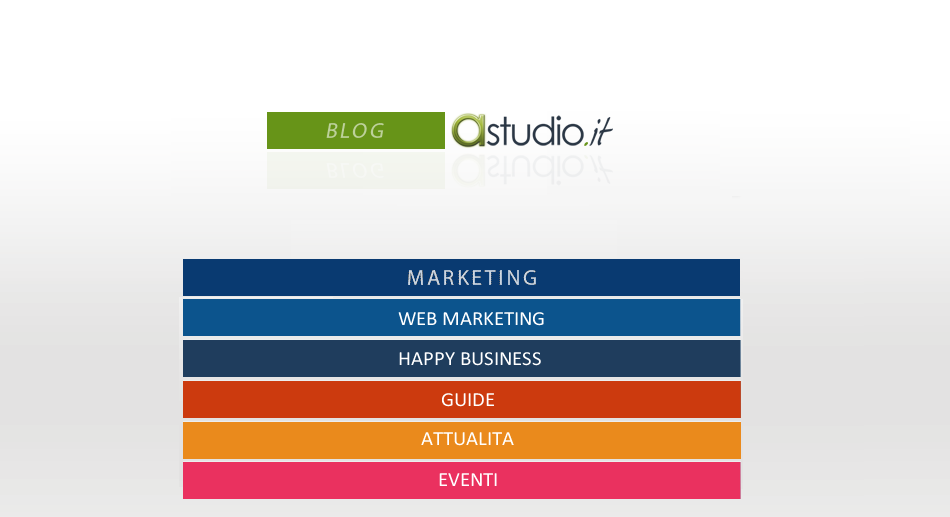 BLOG astudio.it

MARKETING

WEB MARKETING

HAPPY BUSINESS

GUIDE

ATTUALITA

EVENTI